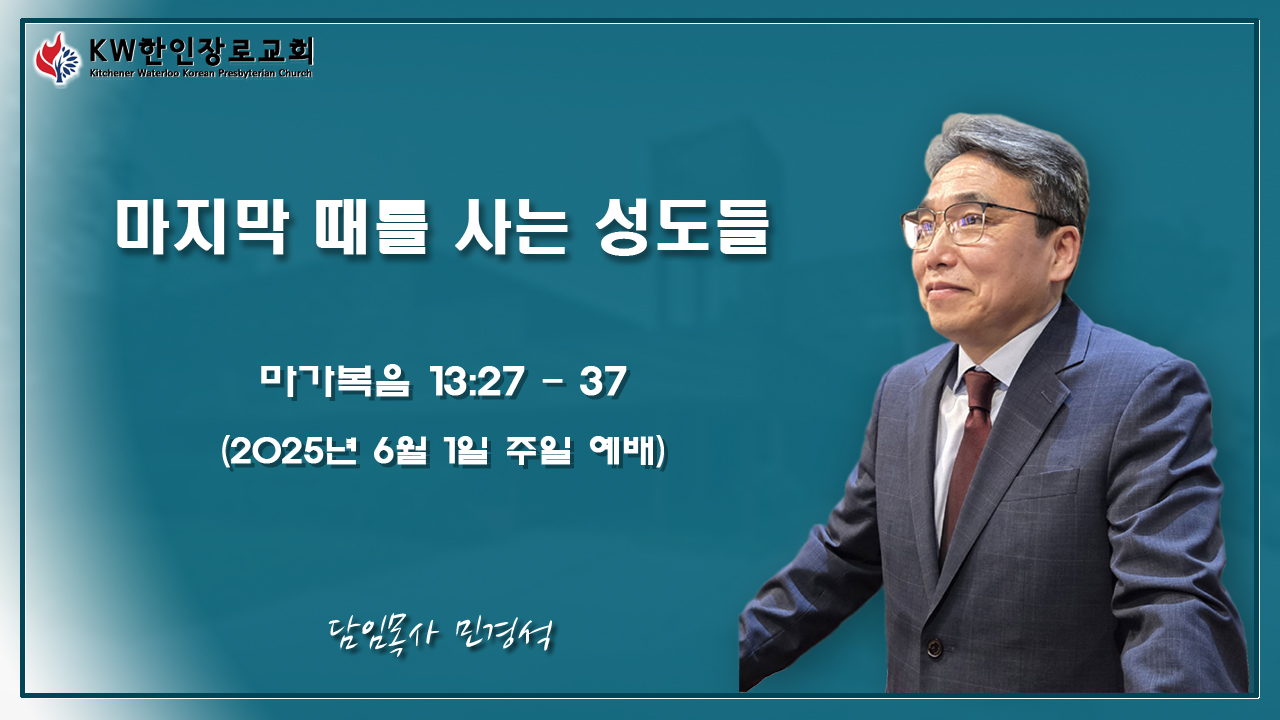 KW한인장로교회
Kitchener Waterloo Korean Presbyterian Church

마지막 때를 사는 성도들

마가복음 13:27 - 37

(2025년 6월 1일 주일 예배)

담임목사 민경석